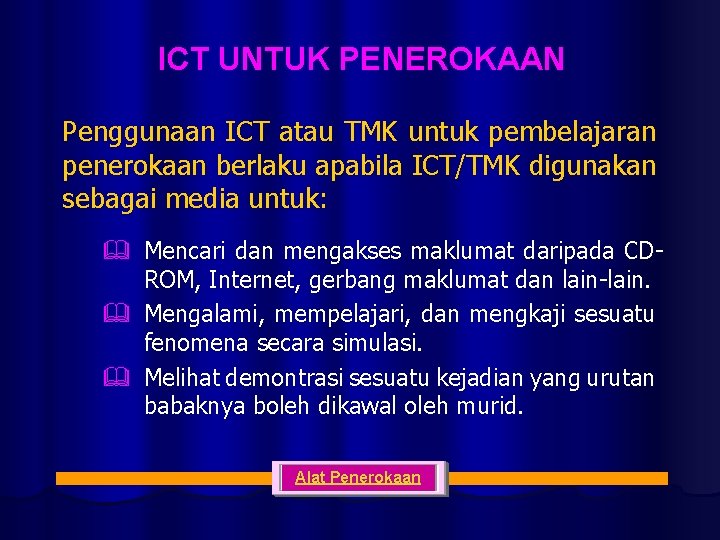 ICT UNTUK PENEROKAAN

Penggunaan ICT atau TMK untuk pembelajaran penerokaan berlaku apabila ICT/TMK digunakan sebagai media untuk:

Mencari dan mengakses maklumat daripada CD-ROM, Internet, gerbang maklumat dan lain-lain.

Mengalami, mempelajari, dan mengkaji sesuatu fenomena secara simulasi.

Melihat demontrasi sesuatu kejadian yang urutan babaknya boleh dikawal oleh murid.

Alat Penerokaan